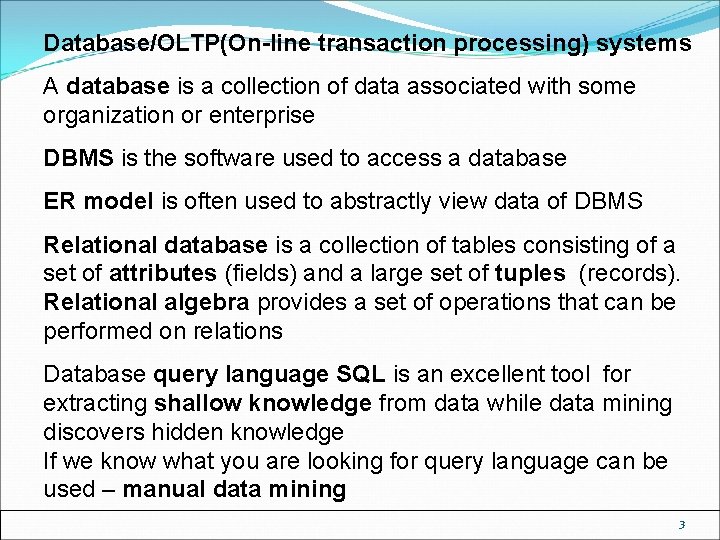 Database/OLTP(On-line transaction processing) systems

A database is a collection of data associated with some organization or enterprise

DBMS is the software used to access a database

ER model is often used to abstractly view data of DBMS

Relational database is a collection of tables consisting of a set of attributes (fields) and a large set of tuples (records). Relational algebra provides a set of operations that can be performed on relations

Database query language SQL is an excellent tool for extracting shallow knowledge from data while data mining discovers hidden knowledge
If we know what you are looking for query language can be used – manual data mining

3